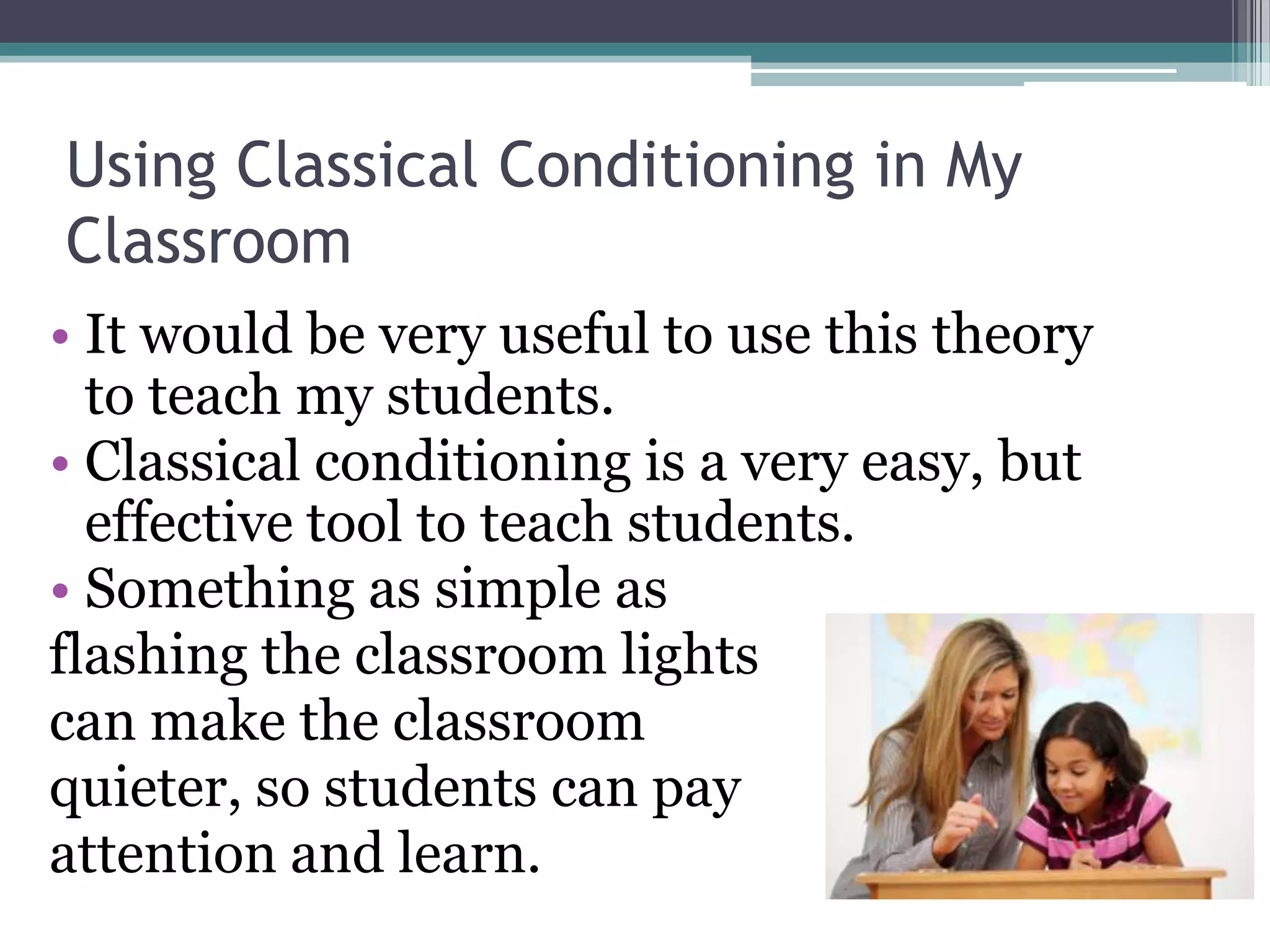 Using Classical Conditioning in My Classroom

• It would be very useful to use this theory to teach my students.
• Classical conditioning is a very easy, but effective tool to teach students.
• Something as simple as flashing the classroom lights can make the classroom quieter, so students can pay attention and learn.